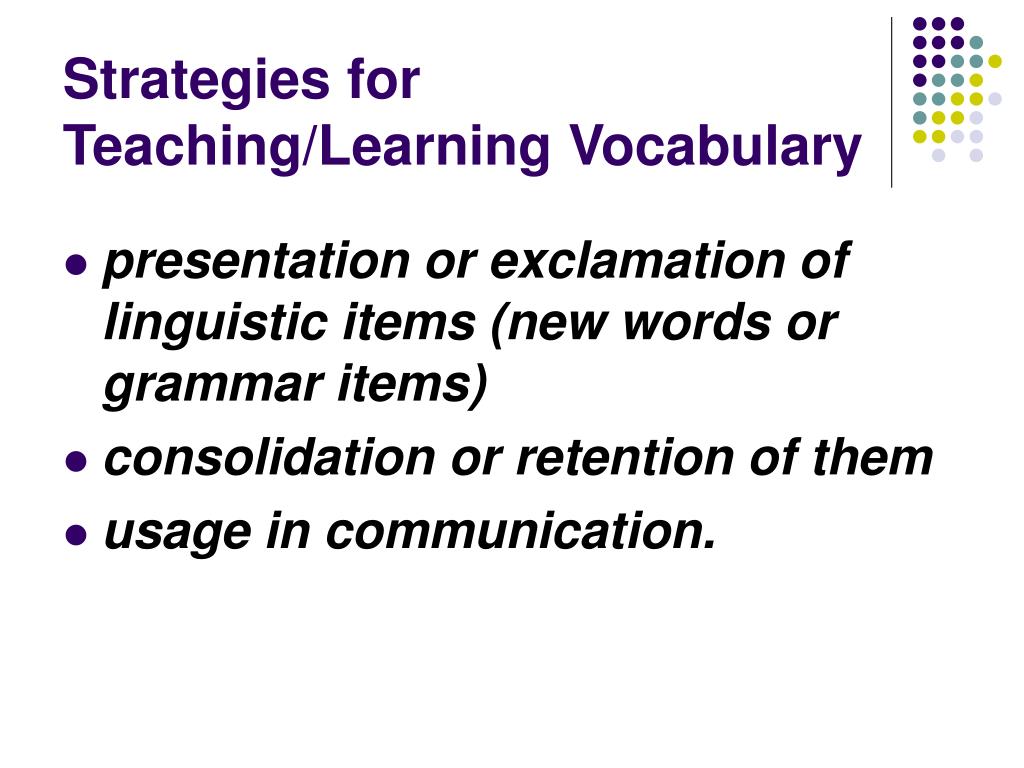 Strategies for Teaching/Learning Vocabulary

- presentation or exclamation of linguistic items (new words or grammar items)
- consolidation or retention of them
- usage in communication.